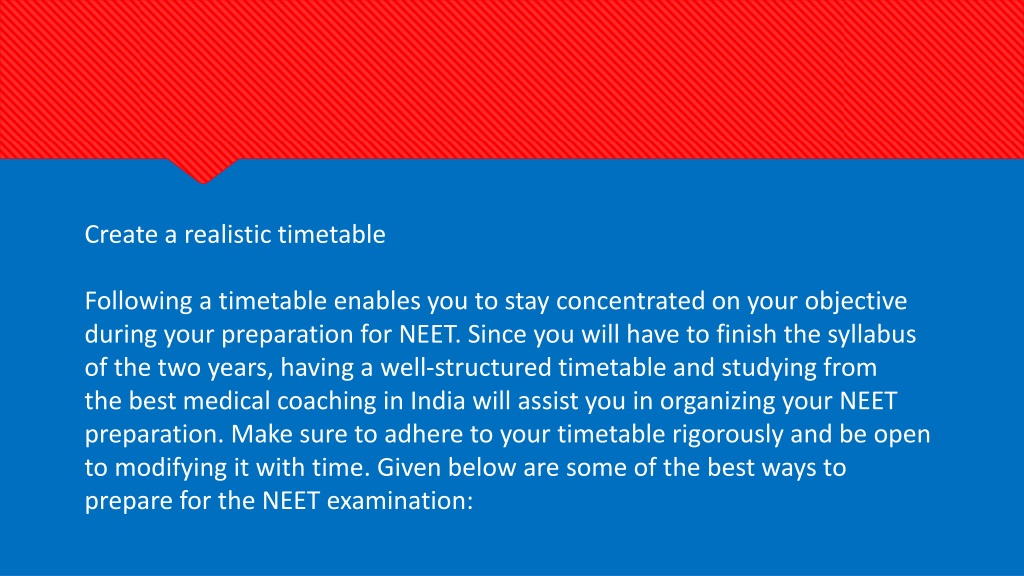 Create a realistic timetable

Following a timetable enables you to stay concentrated on your objective during your preparation for NEET. Since you will have to finish the syllabus of the two years, having a well-structured timetable and studying from the best medical coaching in India will assist you in organizing your NEET preparation. Make sure to adhere to your timetable rigorously and be open to modifying it with time. Given below are some of the best ways to prepare for the NEET examination: